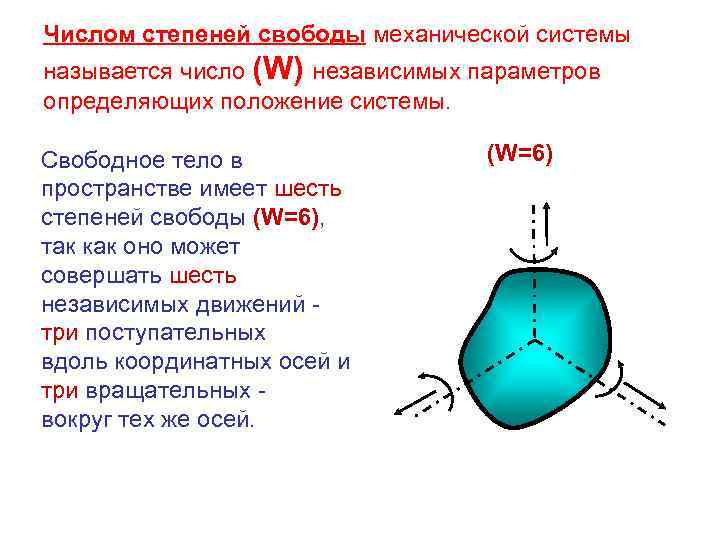 Числом степеней свободы механической системы называется число (W) независимых параметров определяющих положение системы.

Свободное тело в пространстве имеет шесть степеней свободы (W=6), так как оно может совершать шесть независимых движений - три поступательных вдоль координатных осей и три вращательных - вокруг тех же осей.

(W=6)